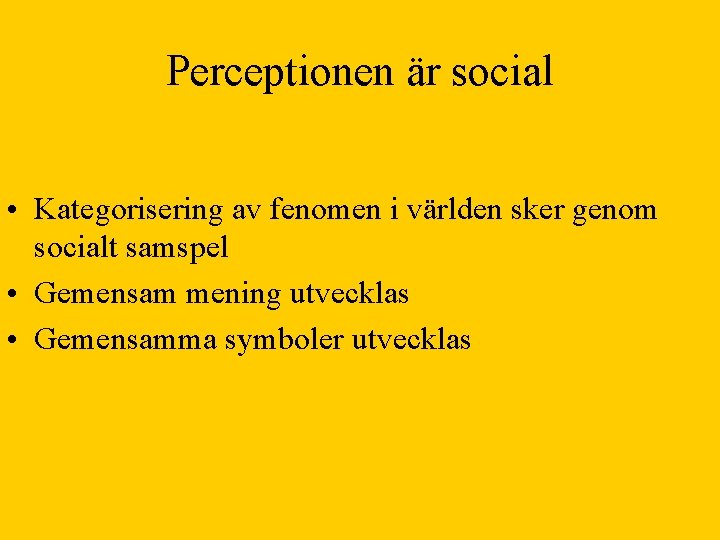 Perceptionen är social

• Kategorisering av fenomen i världen sker genom socialt samspel
• Gemensam mening utvecklas
• Gemensamma symboler utvecklas